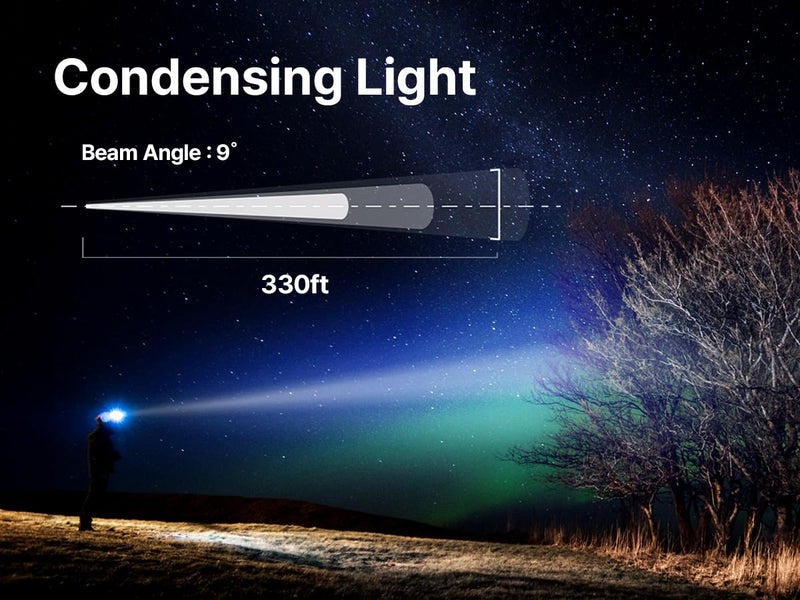 Condensing Light

Beam Angle : 9°

330ft